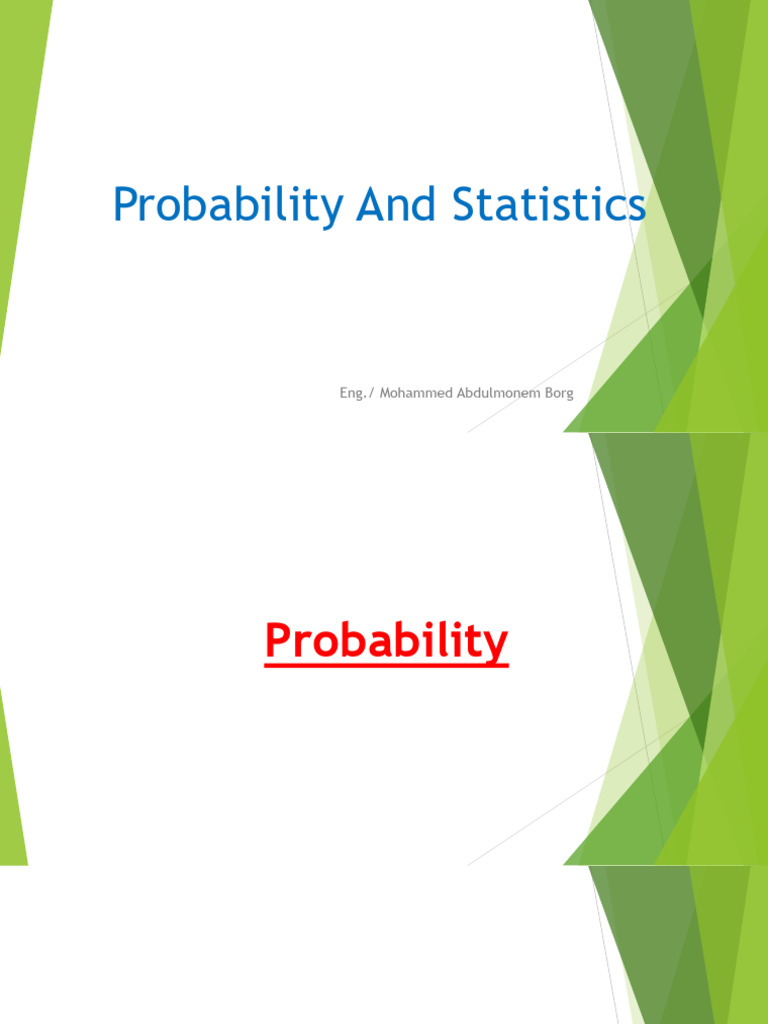 Probability And Statistics

Eng./ Mohammed Abdulmonem Borg

Probability